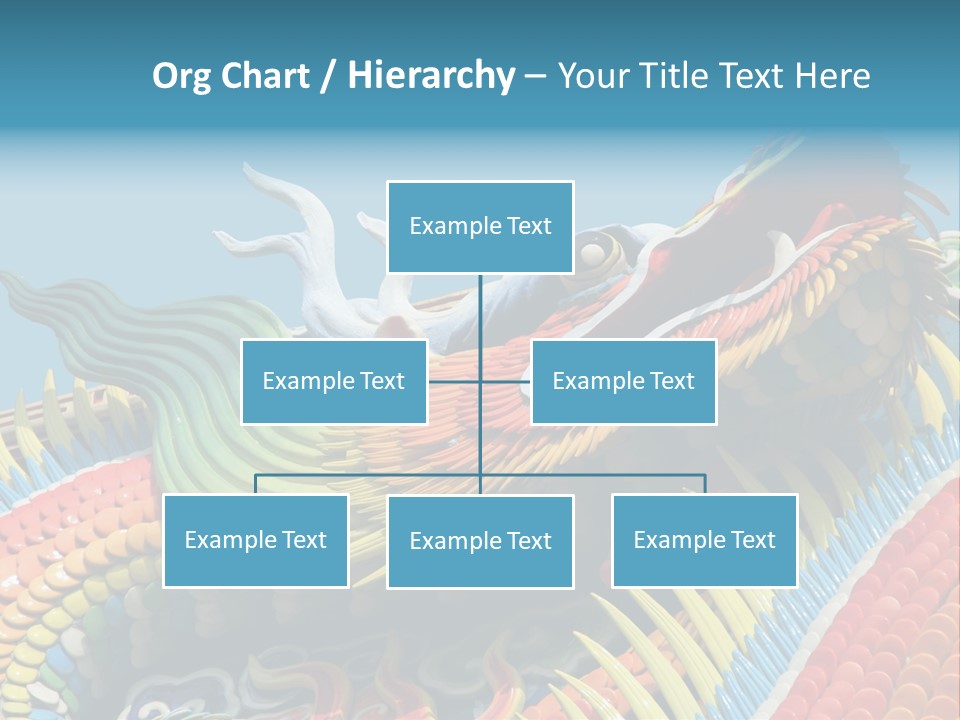 Org Chart / Hierarchy – Your Title Text Here

Example Text

Example Text

Example Text

Example Text

Example Text

Example Text